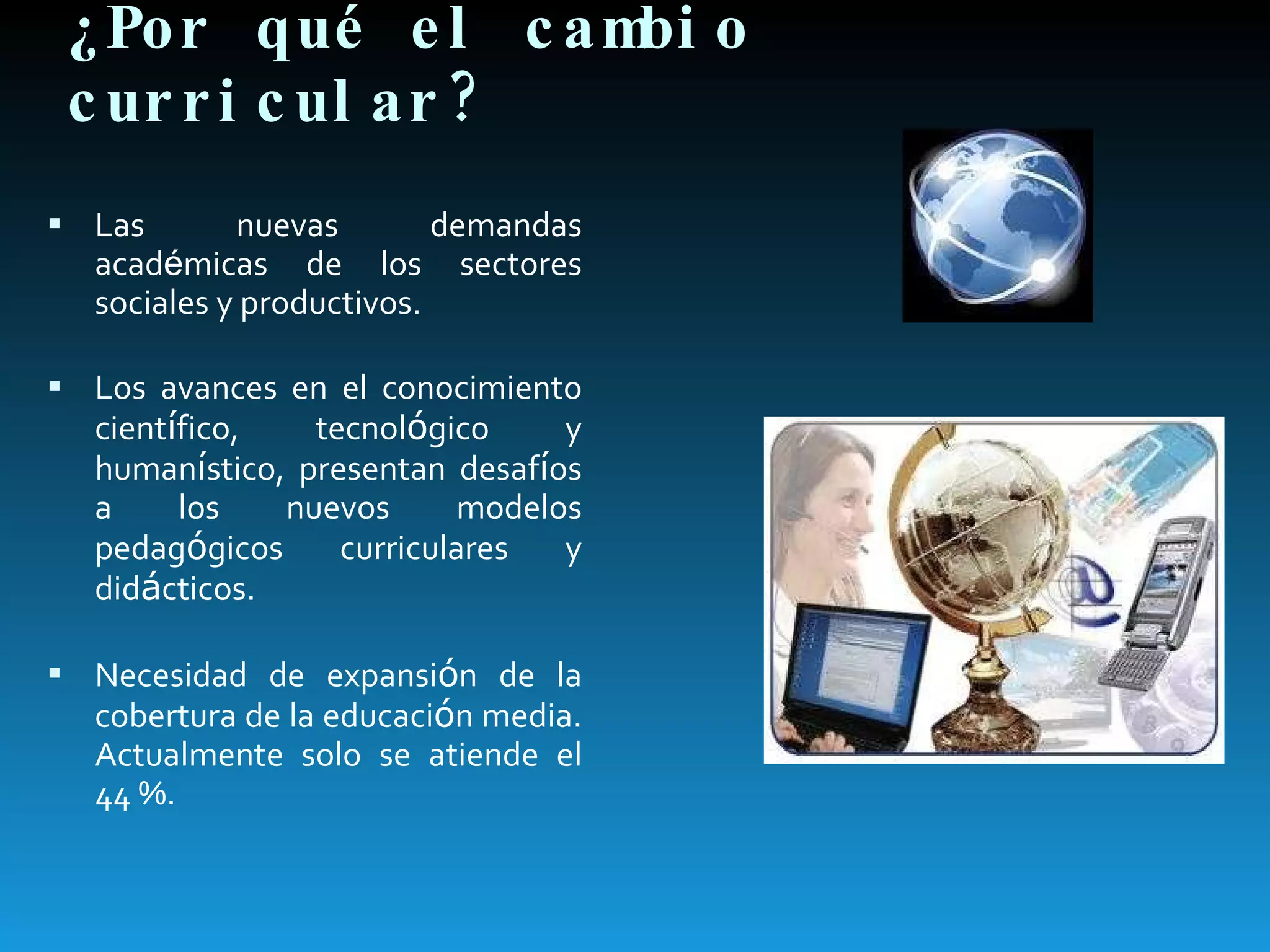 ¿Por qué el cambio curricular?

▪ Las nuevas demandas académicas de los sectores sociales y productivos.

▪ Los avances en el conocimiento científico, tecnológico y humanístico, presentan desafíos a los nuevos modelos pedagógicos curriculares y didácticos.

▪ Necesidad de expansión de la cobertura de la educación media. Actualmente solo se atiende el 44 %.